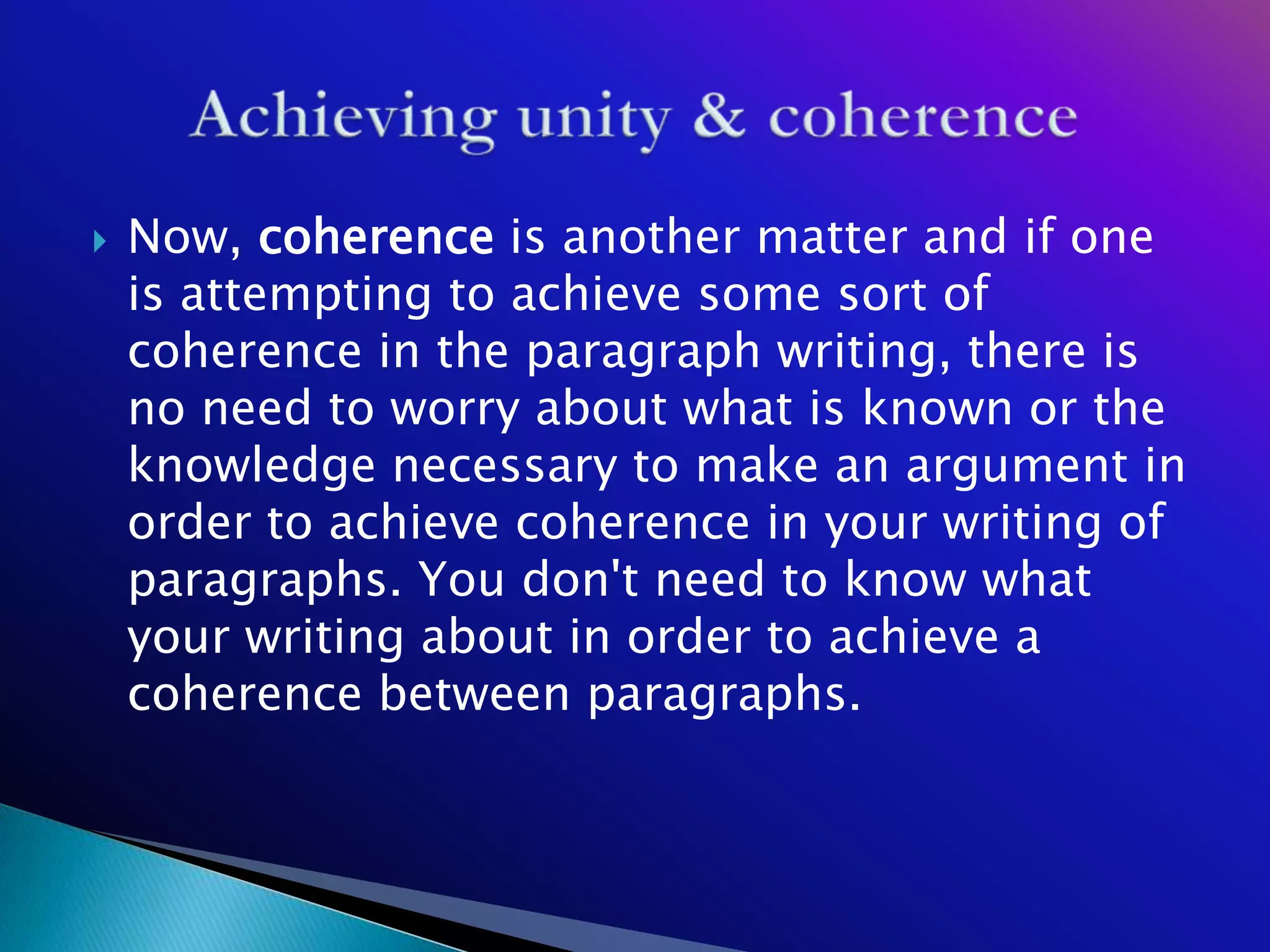 Achieving unity & coherence

Now, coherence is another matter and if one is attempting to achieve some sort of coherence in the paragraph writing, there is no need to worry about what is known or the knowledge necessary to make an argument in order to achieve coherence in your writing of paragraphs. You don't need to know what your writing about in order to achieve a coherence between paragraphs.